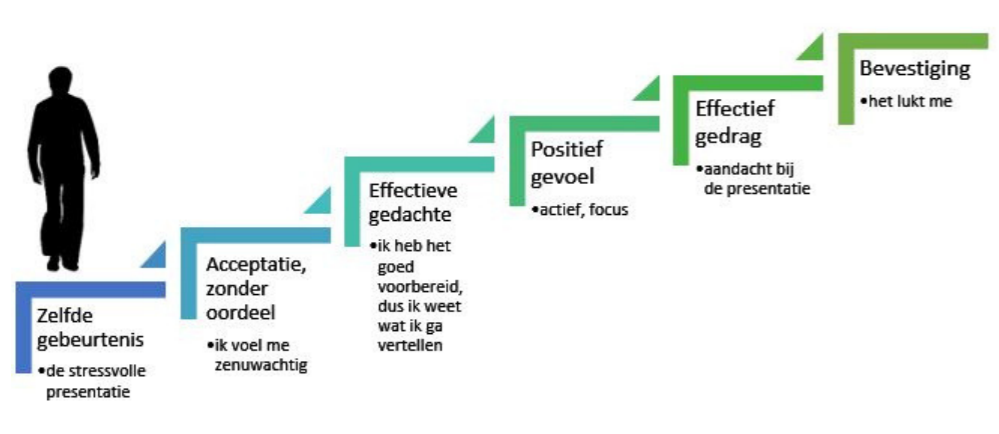 Zelfde gebeurtenis
•de stressvolle presentatie

Acceptatie, zonder oordeel
•ik voel me zenuwachtig

Effectieve gedachte
•ik heb het goed voorbereid, dus ik weet wat ik ga vertellen

Positief gevoel
•actief, focus

Effectief gedrag
•aandacht bij de presentatie

Bevestiging
•het lukt me